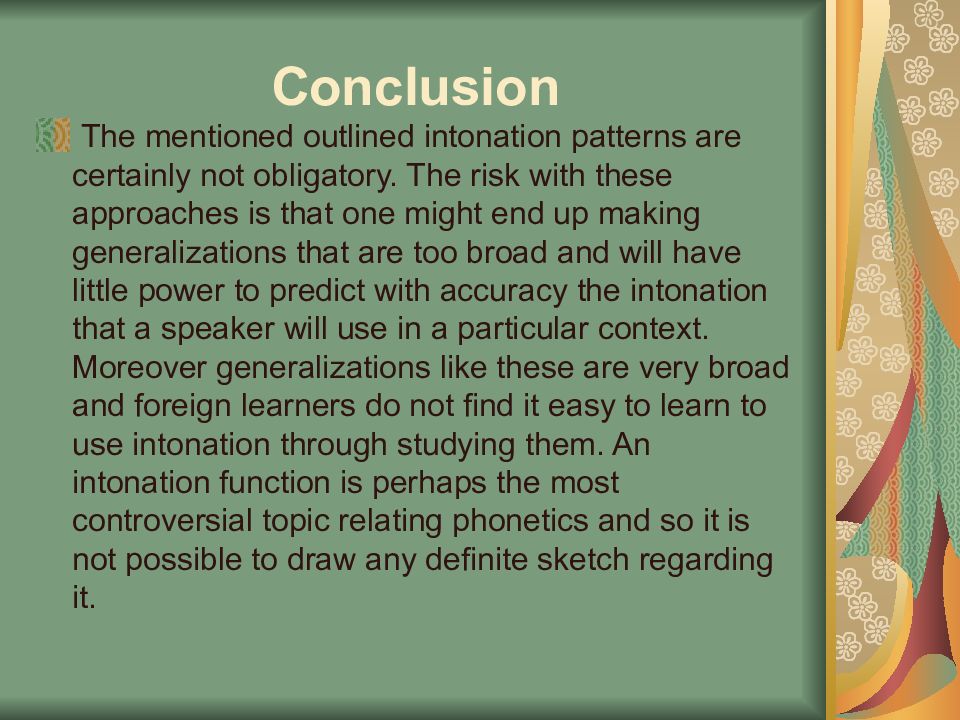 Conclusion

The mentioned outlined intonation patterns are certainly not obligatory. The risk with these approaches is that one might end up making generalizations that are too broad and will have little power to predict with accuracy the intonation that a speaker will use in a particular context. Moreover generalizations like these are very broad and foreign learners do not find it easy to learn to use intonation through studying them. An intonation function is perhaps the most controversial topic relating phonetics and so it is not possible to draw any definite sketch regarding it.